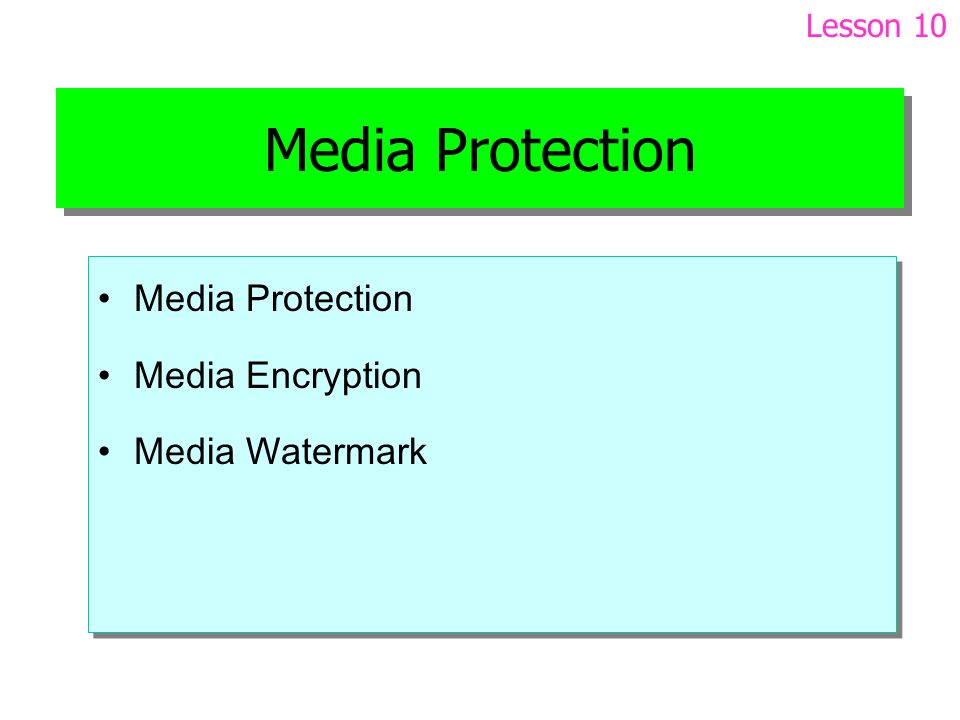 Lesson 10

Media Protection

• Media Protection
• Media Encryption
• Media Watermark